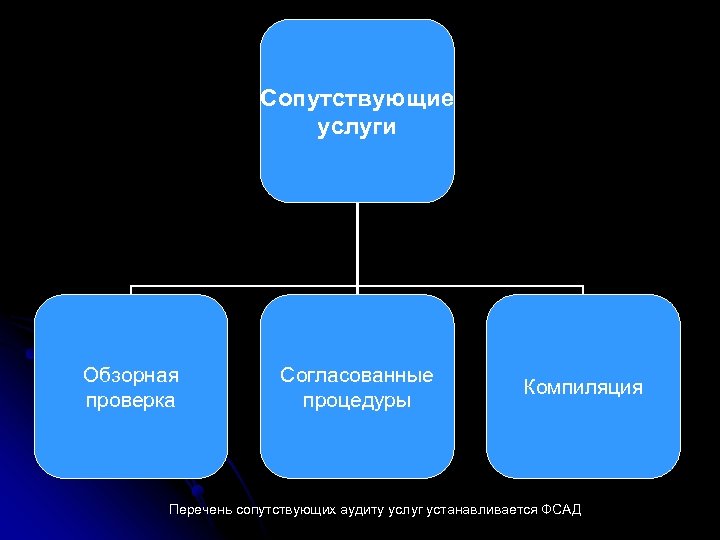 Сопутствующие услуги

Обзорная проверка

Согласованные процедуры

Компиляция

Перечень сопутствующих аудиту услуг устанавливается ФСАД